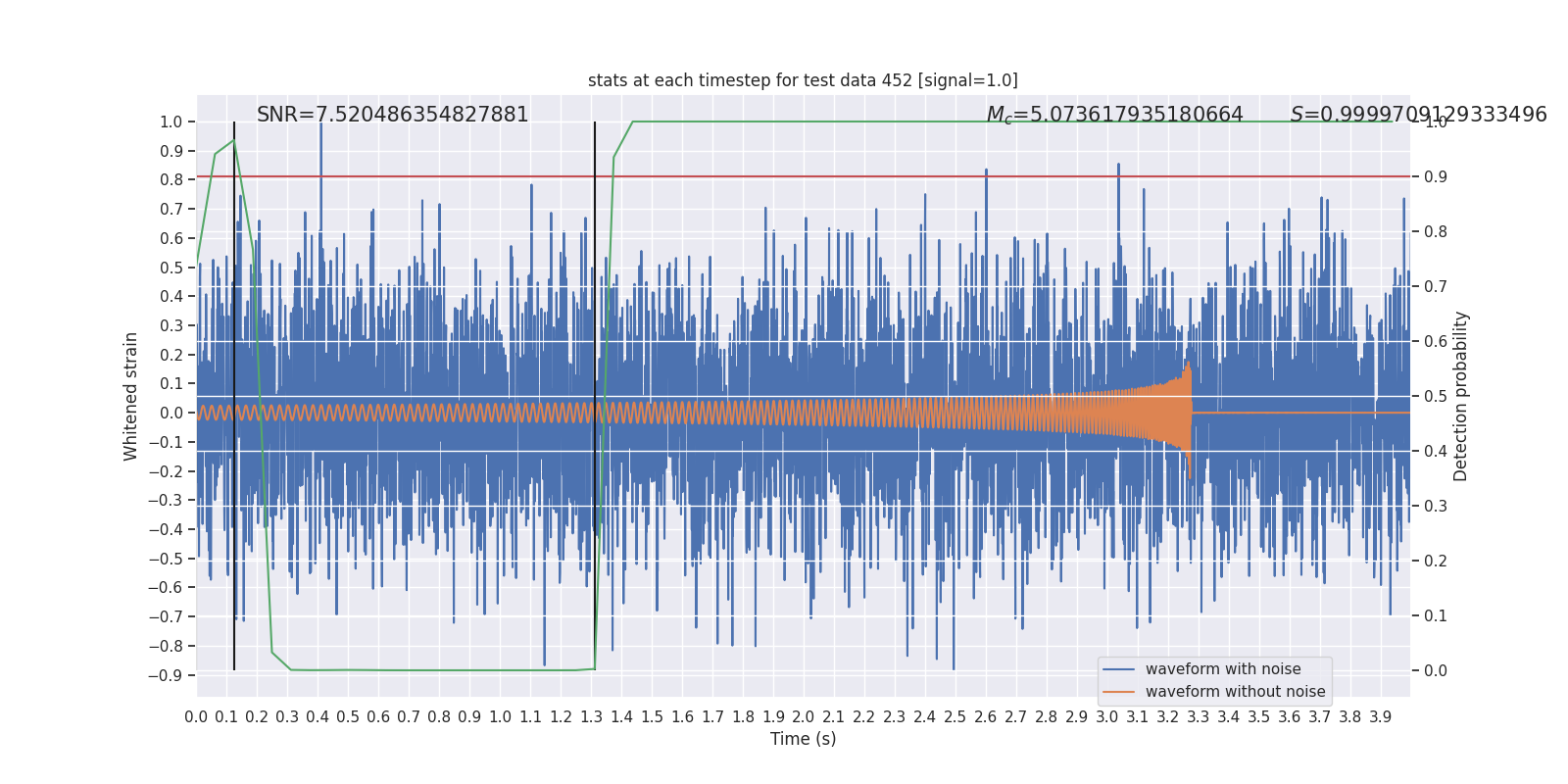 stats at each timestep for test data 452 [signal=1.0]

SNR=7.520486354827881

$M_c$=5.073617935180664

$S$=0.9999709129333496

1.0
0.9
0.8
0.7
0.6
0.5
0.4
0.3
0.2
0.1
0.0
−0.1
−0.2
−0.3
−0.4
−0.5
−0.6
−0.7
−0.8
−0.9

Whitened strain

1.0
0.9
0.8
0.7
0.6
0.5
0.4
0.3
0.2
0.1
0.0

Detection probability

waveform with noise
waveform without noise

0.0 0.1 0.2 0.3 0.4 0.5 0.6 0.7 0.8 0.9 1.0 1.1 1.2 1.3 1.4 1.5 1.6 1.7 1.8 1.9 2.0 2.1 2.2 2.3 2.4 2.5 2.6 2.7 2.8 2.9 3.0 3.1 3.2 3.3 3.4 3.5 3.6 3.7 3.8 3.9

Time (s)